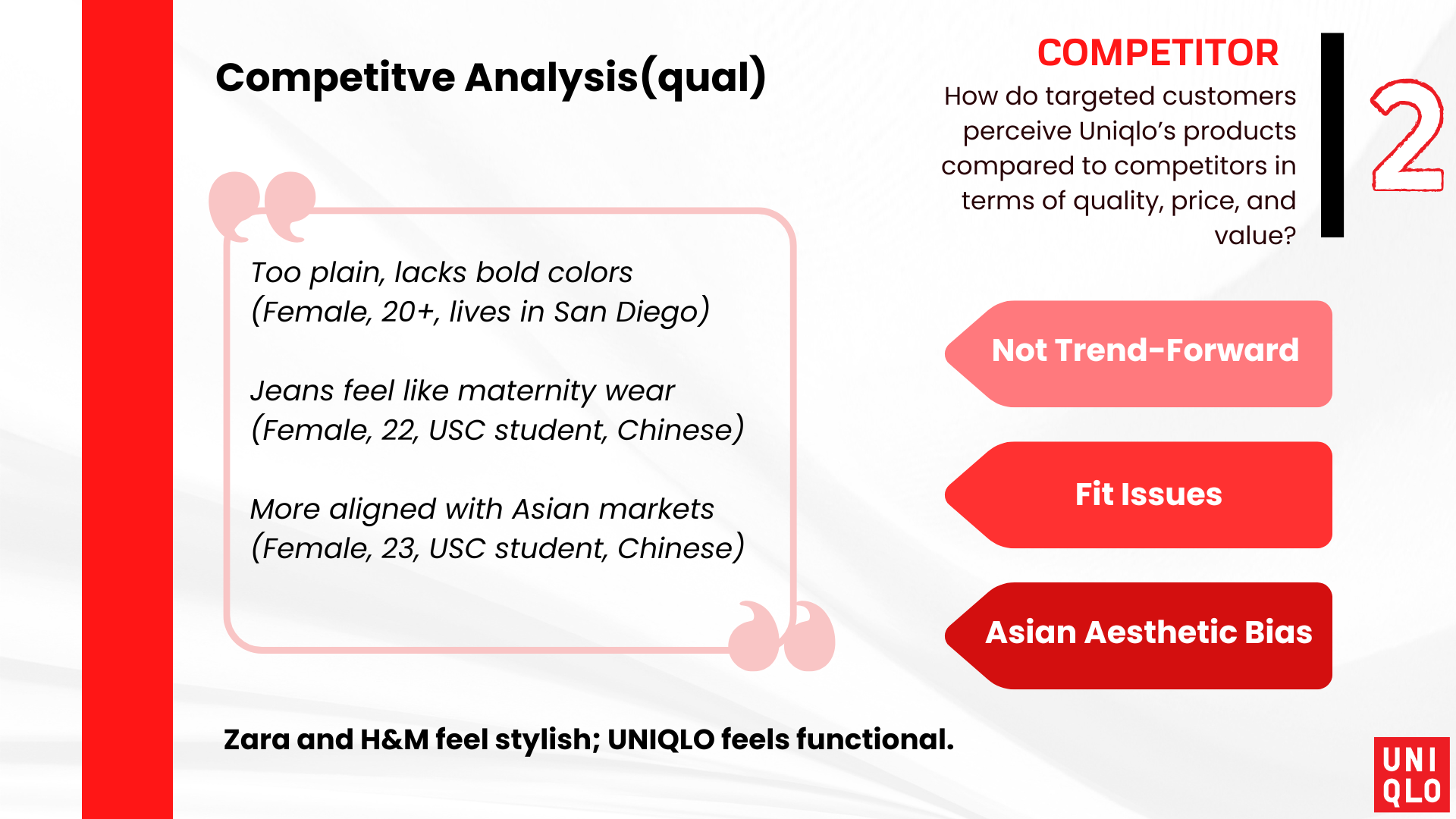 Competitve Analysis(qual)

COMPETITOR

How do targeted customers perceive Uniqlo's products compared to competitors in terms of quality, price, and value?

2

Too plain, lacks bold colors (Female, 20+, lives in San Diego)

Jeans feel like maternity wear (Female, 22, USC student, Chinese)

More aligned with Asian markets (Female, 23, USC student, Chinese)

Not Trend-Forward

Fit Issues

Asian Aesthetic Bias

Zara and H&M feel stylish; UNIQLO feels functional.

UNI
QLO